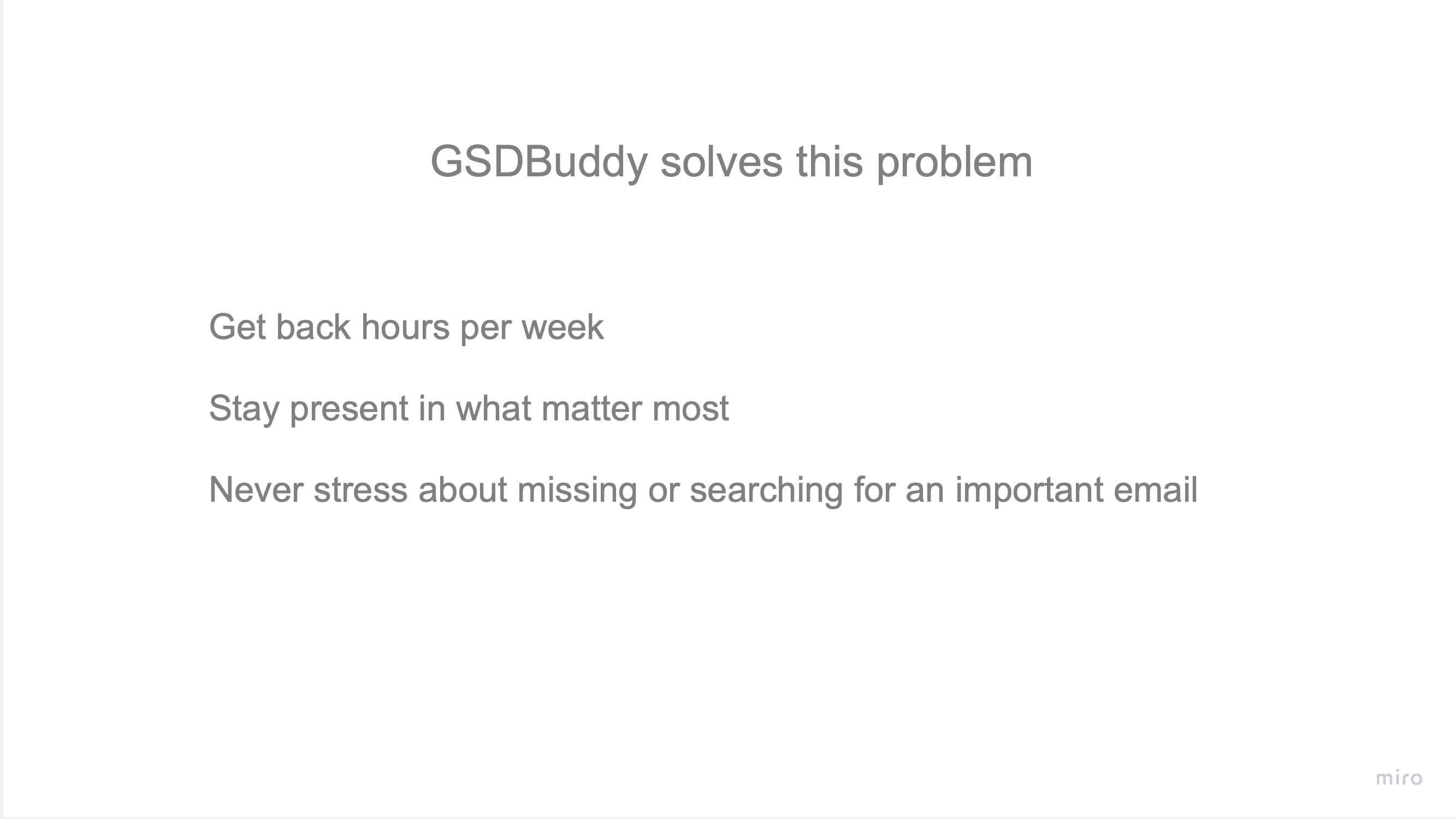 GSDBuddy solves this problem

Get back hours per week

Stay present in what matter most

Never stress about missing or searching for an important email

miro